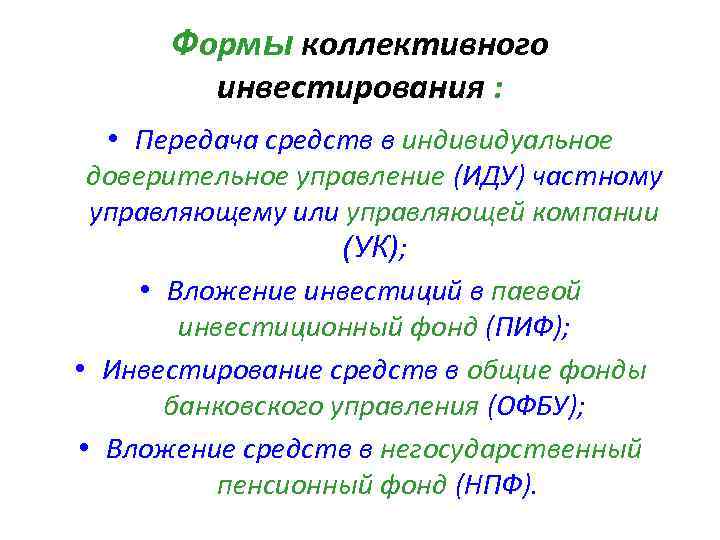 Формы коллективного инвестирования :

• Передача средств в индивидуальное доверительное управление (ИДУ) частному управляющему или управляющей компании (УК);
• Вложение инвестиций в паевой инвестиционный фонд (ПИФ);
• Инвестирование средств в общие фонды банковского управления (ОФБУ);
• Вложение средств в негосударственный пенсионный фонд (НПФ).